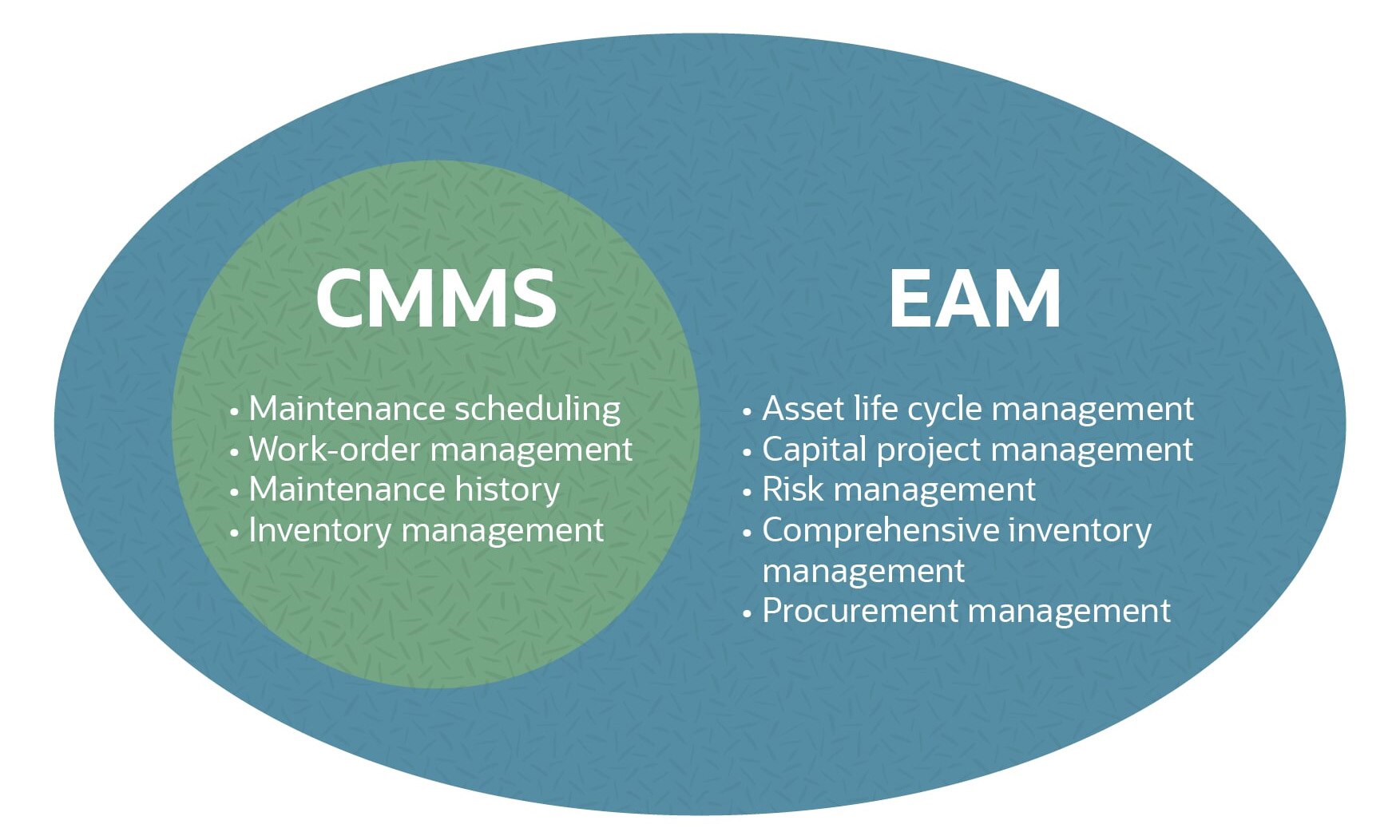 CMMS

• Maintenance scheduling
• Work-order management
• Maintenance history
• Inventory management

EAM

• Asset life cycle management
• Capital project management
• Risk management
• Comprehensive inventory management
• Procurement management